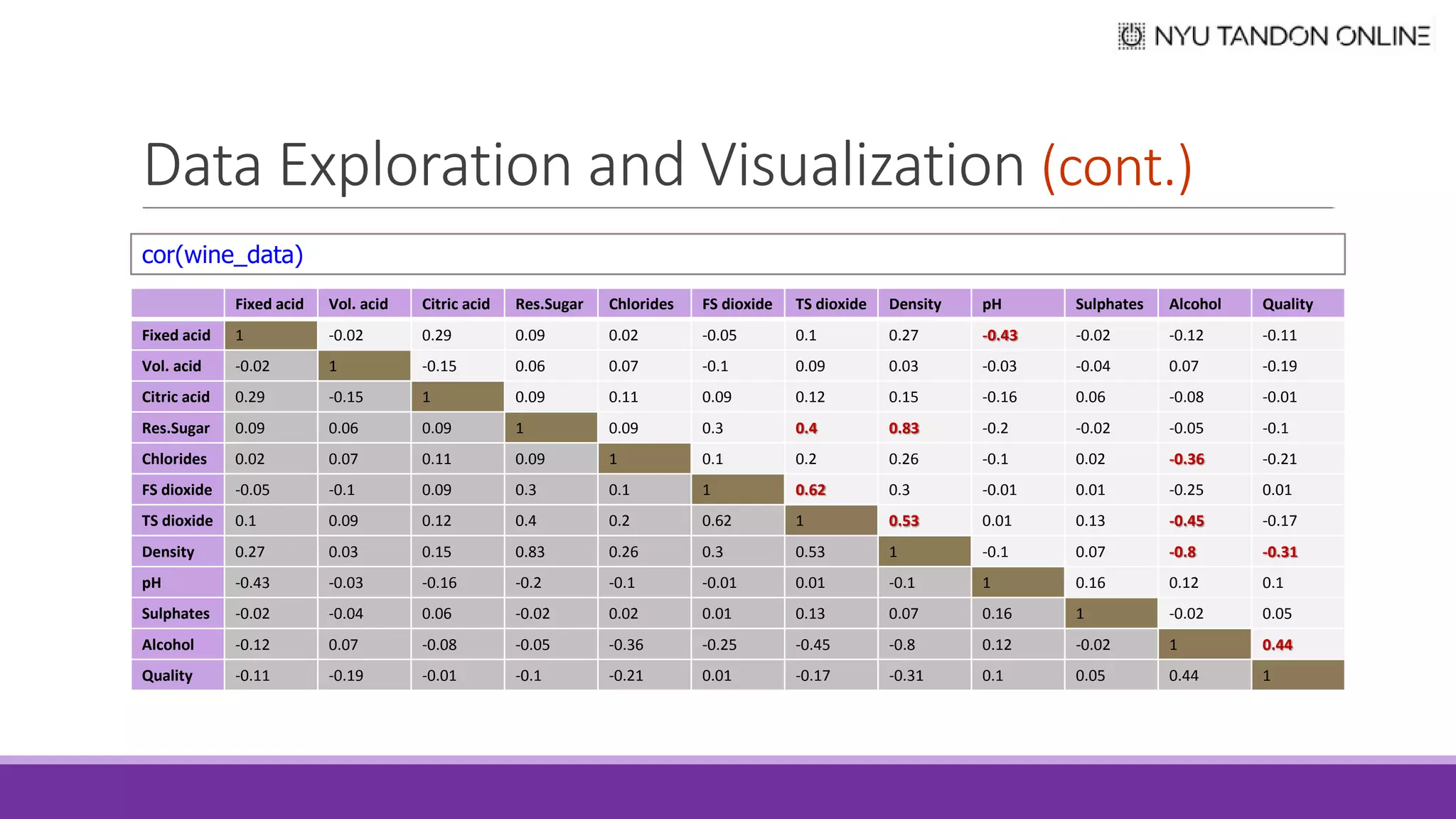 NYU TANDON ONLINE

Data Exploration and Visualization (cont.)

cor(wine_data)

| | Fixed acid | Vol. acid | Citric acid | Res.Sugar | Chlorides | FS dioxide | TS dioxide | Density | pH | Sulphates | Alcohol | Quality |
|---|---|---|---|---|---|---|---|---|---|---|---|---|
| Fixed acid | 1 | -0.02 | 0.29 | 0.09 | 0.02 | -0.05 | 0.1 | 0.27 | -0.43 | -0.02 | -0.12 | -0.11 |
| Vol. acid | -0.02 | 1 | -0.15 | 0.06 | 0.07 | -0.1 | 0.09 | 0.03 | -0.03 | -0.04 | 0.07 | -0.19 |
| Citric acid | 0.29 | -0.15 | 1 | 0.09 | 0.11 | 0.09 | 0.12 | 0.15 | -0.16 | 0.06 | -0.08 | -0.01 |
| Res.Sugar | 0.09 | 0.06 | 0.09 | 1 | 0.09 | 0.3 | 0.4 | 0.83 | -0.2 | -0.02 | -0.05 | -0.1 |
| Chlorides | 0.02 | 0.07 | 0.11 | 0.09 | 1 | 0.1 | 0.2 | 0.26 | -0.1 | 0.02 | -0.36 | -0.21 |
| FS dioxide | -0.05 | -0.1 | 0.09 | 0.3 | 0.1 | 1 | 0.62 | 0.3 | -0.01 | 0.01 | -0.25 | 0.01 |
| TS dioxide | 0.1 | 0.09 | 0.12 | 0.4 | 0.2 | 0.62 | 1 | 0.53 | 0.01 | 0.13 | -0.45 | -0.17 |
| Density | 0.27 | 0.03 | 0.15 | 0.83 | 0.26 | 0.3 | 0.53 | 1 | -0.1 | 0.07 | -0.8 | -0.31 |
| pH | -0.43 | -0.03 | -0.16 | -0.2 | -0.1 | -0.01 | 0.01 | -0.1 | 1 | 0.16 | 0.12 | 0.1 |
| Sulphates | -0.02 | -0.04 | 0.06 | -0.02 | 0.02 | 0.01 | 0.13 | 0.07 | 0.16 | 1 | -0.02 | 0.05 |
| Alcohol | -0.12 | 0.07 | -0.08 | -0.05 | -0.36 | -0.25 | -0.45 | -0.8 | 0.12 | -0.02 | 1 | 0.44 |
| Quality | -0.11 | -0.19 | -0.01 | -0.1 | -0.21 | 0.01 | -0.17 | -0.31 | 0.1 | 0.05 | 0.44 | 1 |